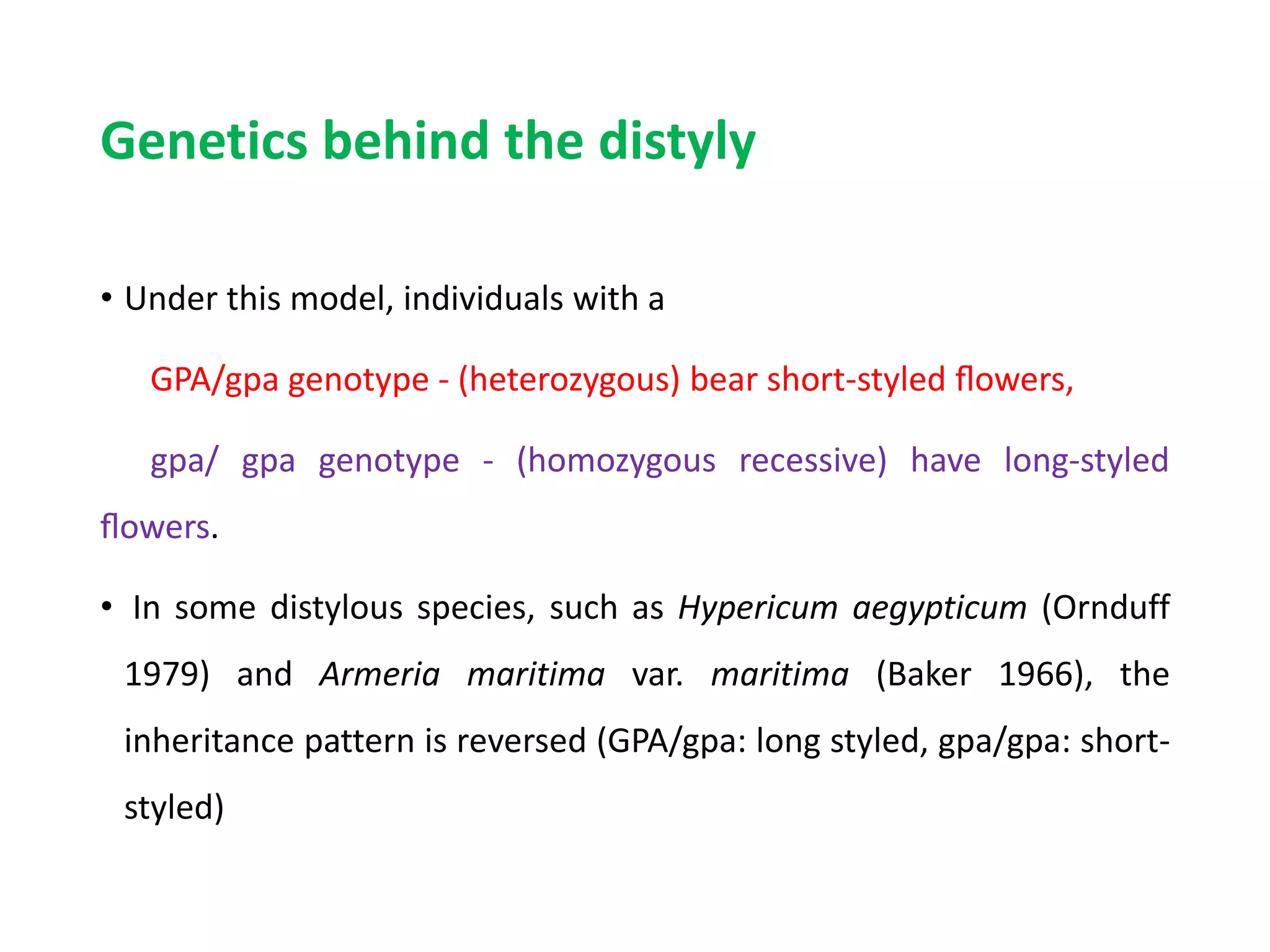 Genetics behind the distyly

• Under this model, individuals with a

GPA/gpa genotype - (heterozygous) bear short-styled flowers,

gpa/ gpa genotype - (homozygous recessive) have long-styled flowers.

• In some distylous species, such as Hypericum aegypticum (Ornduff 1979) and Armeria maritima var. maritima (Baker 1966), the inheritance pattern is reversed (GPA/gpa: long styled, gpa/gpa: short-styled)